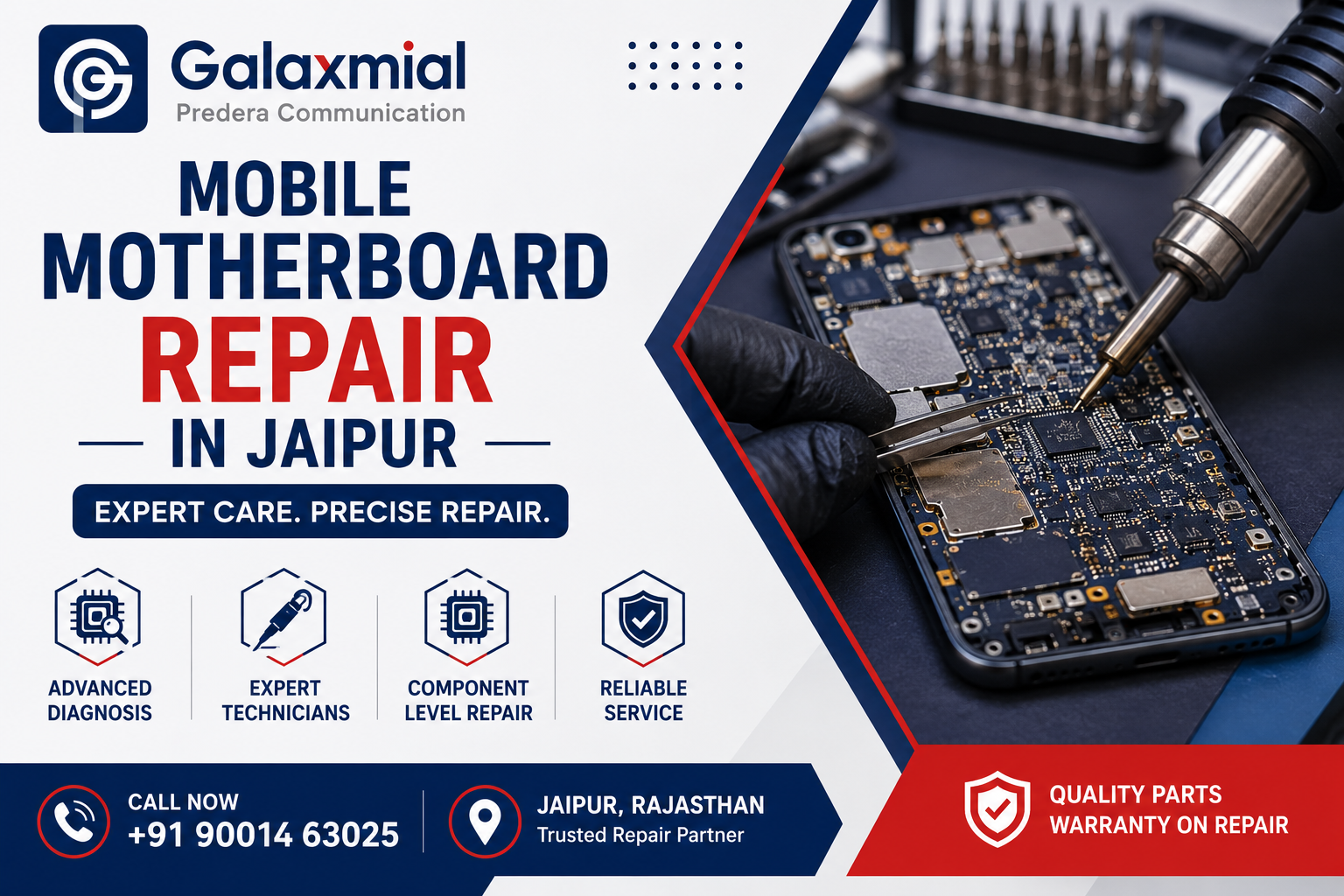 Galaxmial
Predera Communication

MOBILE MOTHERBOARD REPAIR
IN JAIPUR

EXPERT CARE. PRECISE REPAIR.

ADVANCED DIAGNOSIS

EXPERT TECHNICIANS

COMPONENT LEVEL REPAIR

RELIABLE SERVICE

CALL NOW
+91 90014 63025

JAIPUR, RAJASTHAN
Trusted Repair Partner

QUALITY PARTS
WARRANTY ON REPAIR